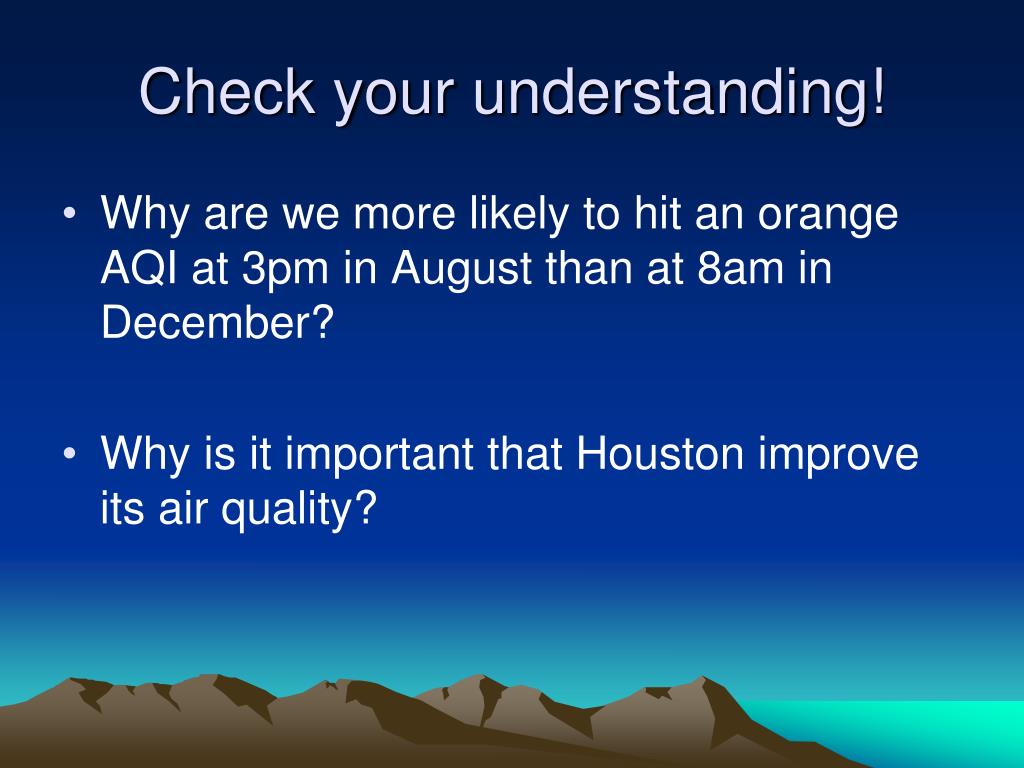 Check your understanding!

• Why are we more likely to hit an orange AQI at 3pm in August than at 8am in December?

• Why is it important that Houston improve its air quality?